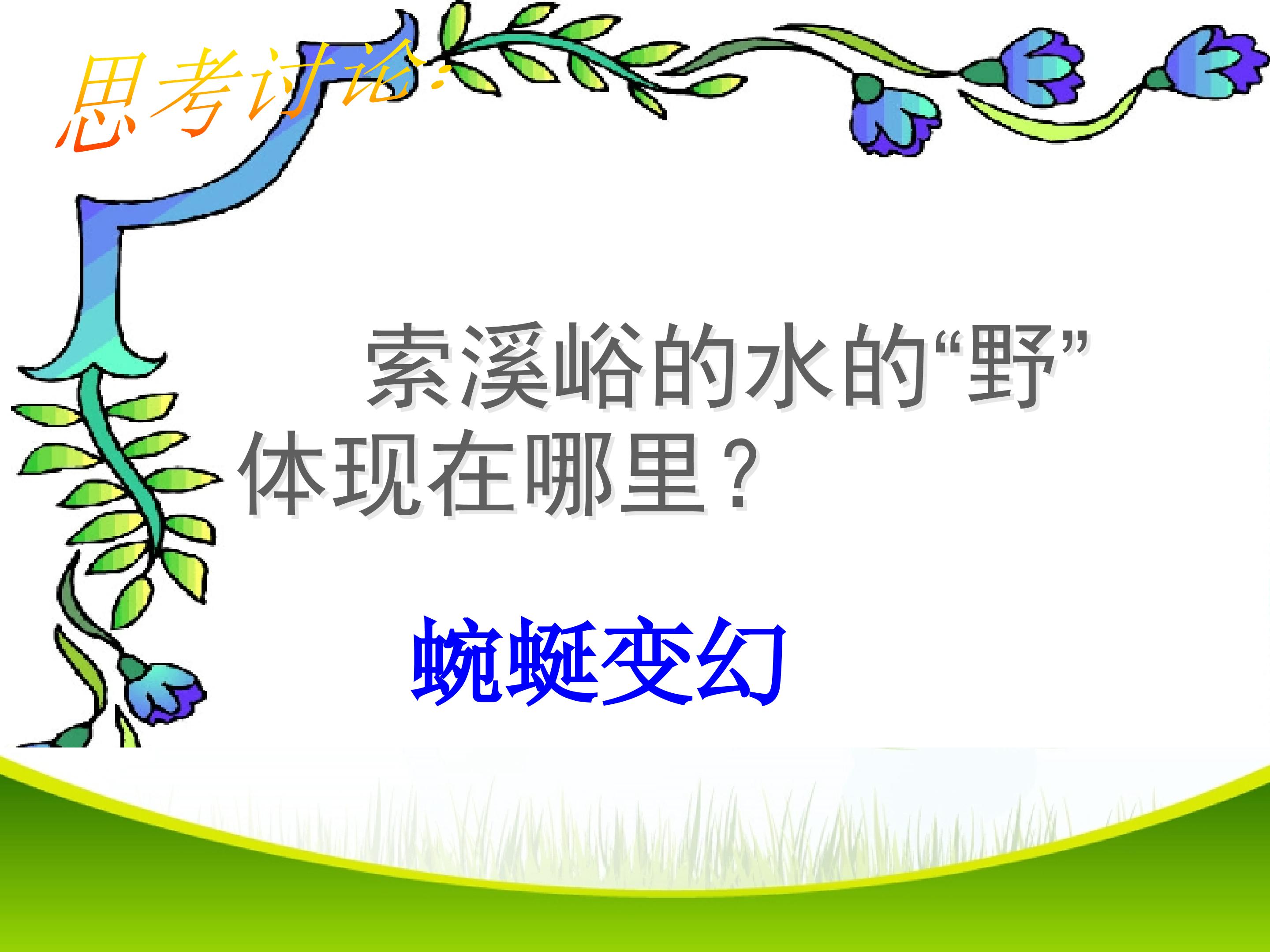 思考讨论：

索溪峪的水的“野”体现在哪里？

蜿蜒变幻